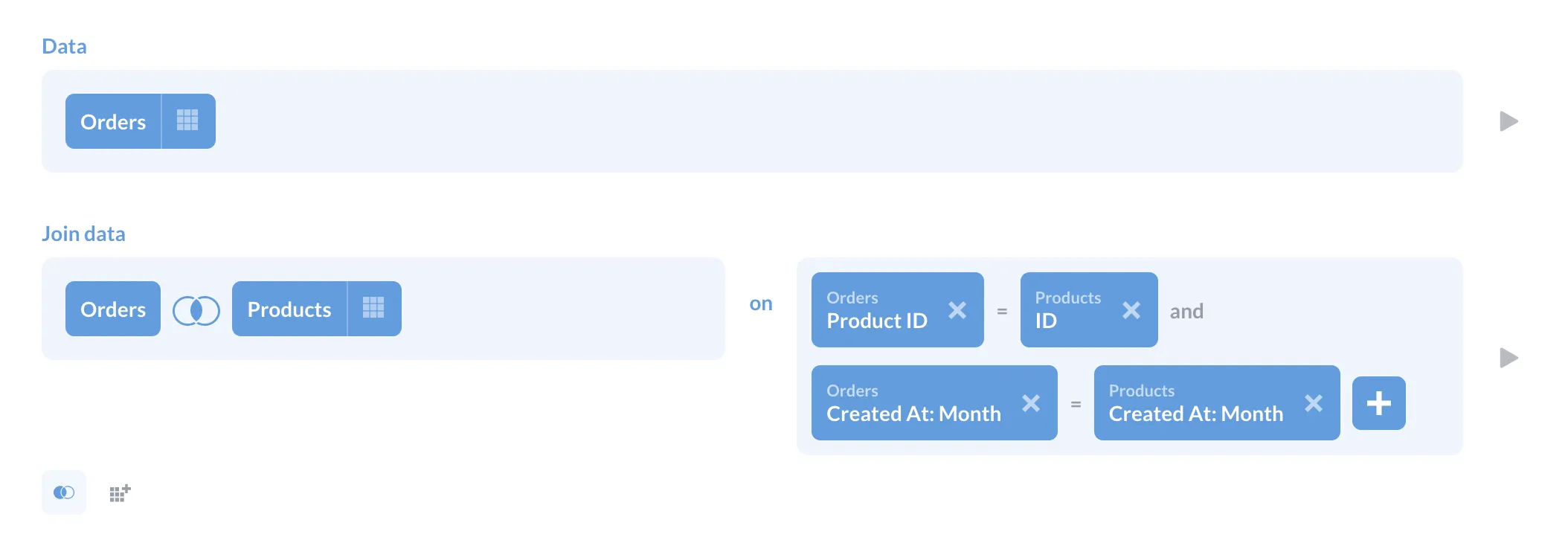 Data

Orders

Join data

Orders Products

on

Orders
Product ID

=

Products
ID

and

Orders
Created At: Month

=

Products
Created At: Month

+